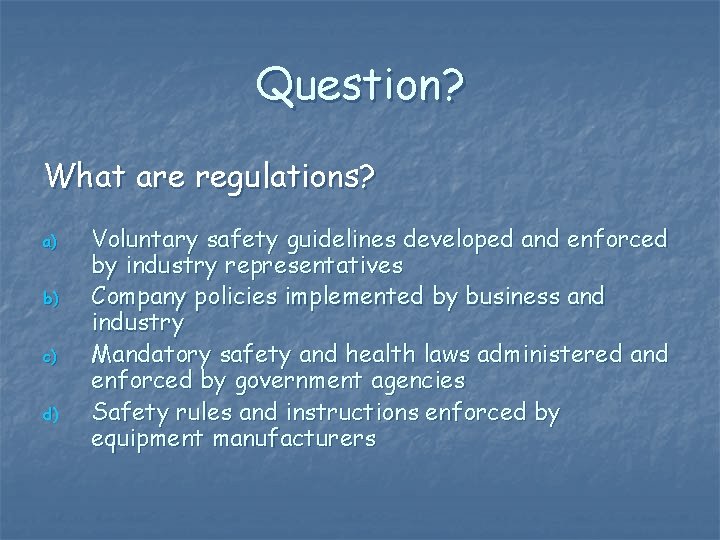 Question?

What are regulations?

a) Voluntary safety guidelines developed and enforced by industry representatives
b) Company policies implemented by business and industry
c) Mandatory safety and health laws administered and enforced by government agencies
d) Safety rules and instructions enforced by equipment manufacturers